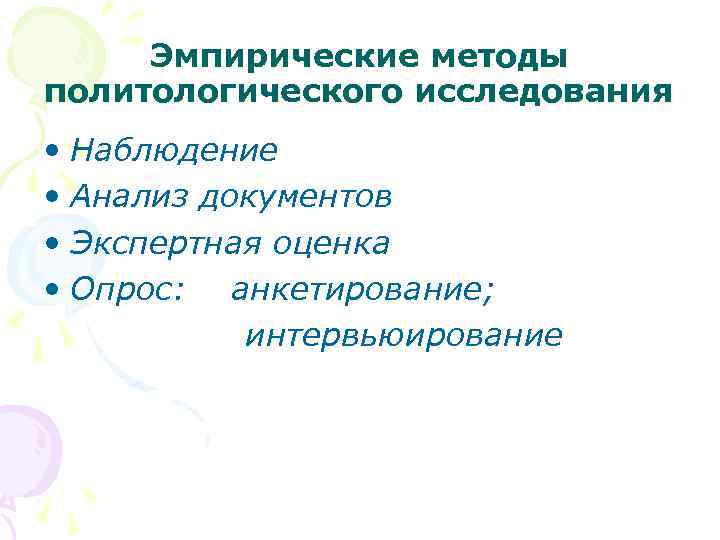 Эмпирические методы политологического исследования

• Наблюдение
• Анализ документов
• Экспертная оценка
• Опрос: анкетирование; интервьюирование